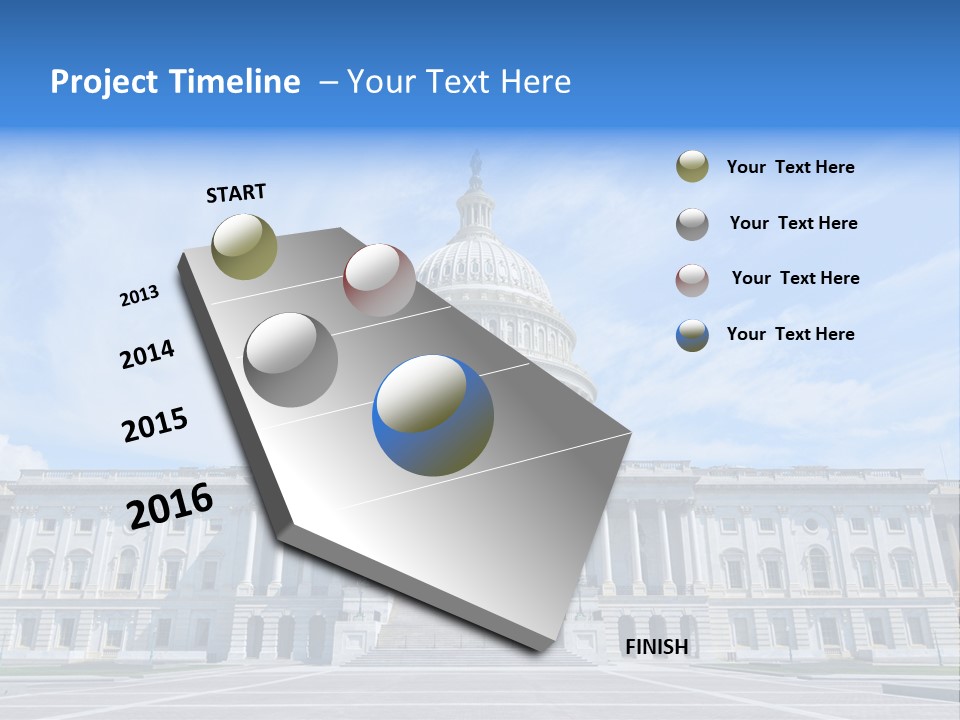 Project Timeline – Your Text Here

START

2013

2014

2015

2016

FINISH

Your Text Here

Your Text Here

Your Text Here

Your Text Here